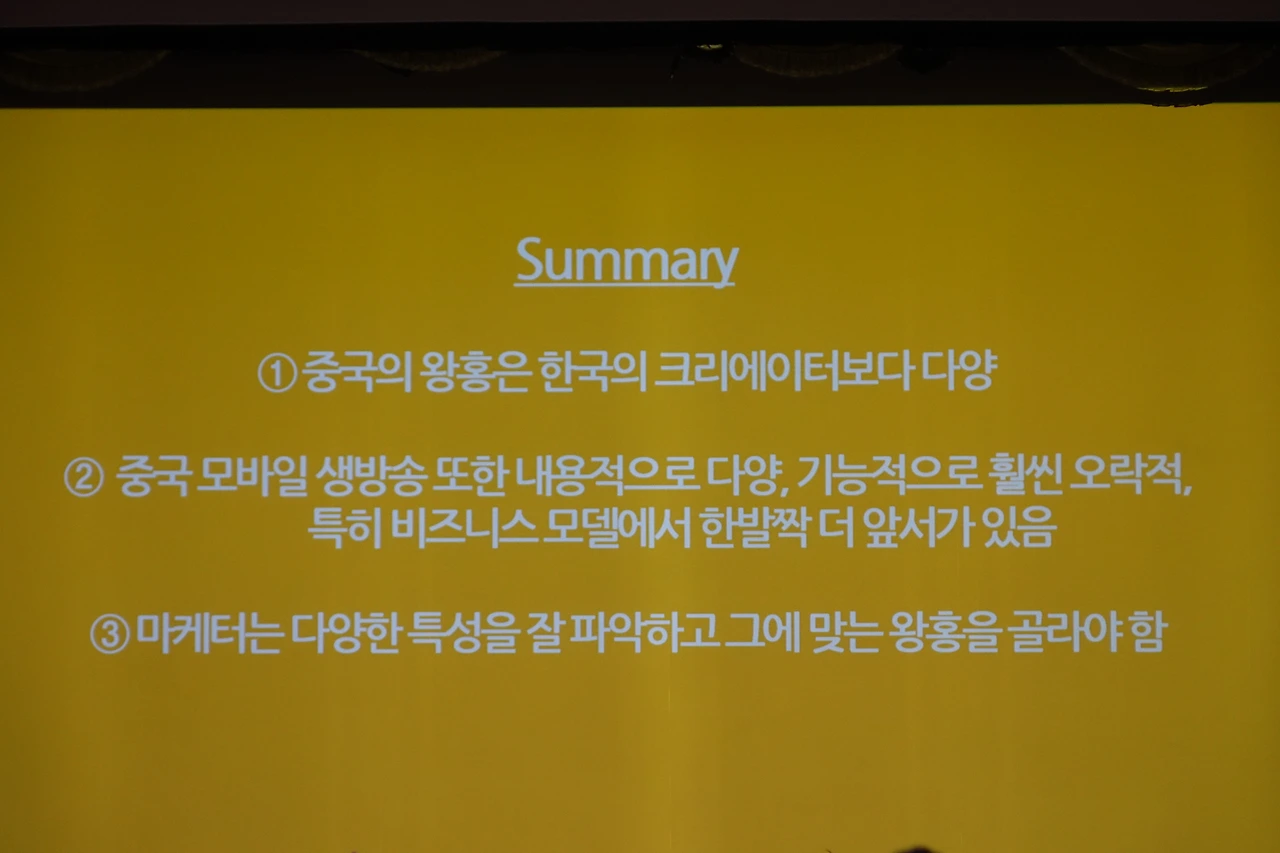 Summary

① 중국의 왕홍은 한국의 크리에이터보다 다양

② 중국 모바일 생방송 또한 내용적으로 다양, 기능적으로 훨씬 오락적, 특히 비즈니스 모델에서 한발짝 더 앞서가 있음

③ 마케터는 다양한 특성을 잘 파악하고 그에 맞는 왕홍을 골라야 함